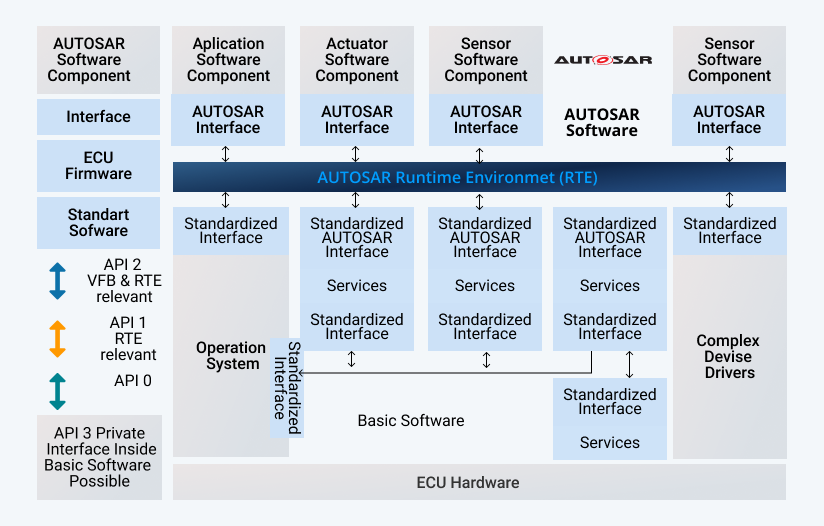 AUTOSAR Software Component

Interface

ECU Firmware

Standart Sofware

API 2 VFB & RTE relevant

API 1 RTE relevant

API 0

API 3 Private Interface Inside Basic Software Possible

Aplication Software Component

AUTOSAR Interface

Actuator Software Component

AUTOSAR Interface

Sensor Software Component

AUTOSAR Interface

AUTOSAR

AUTOSAR Software

Sensor Software Component

AUTOSAR Interface

AUTOSAR Runtime Environmet (RTE)

Standardized Interface

Operation System

Standardized Interface

Standardized AUTOSAR Interface

Services

Standardized Interface

Standardized AUTOSAR Interface

Services

Standardized Interface

Standardized AUTOSAR Interface

Services

Standardized Interface

Standardized Interface

Services

Basic Software

Standardized Interface

Complex Devise Drivers

ECU Hardware